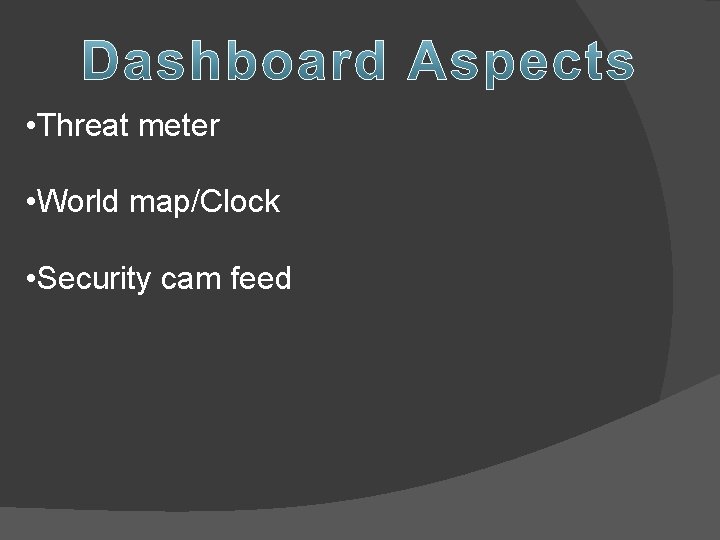 Dashboard Aspects

•Threat meter

•World map/Clock

•Security cam feed